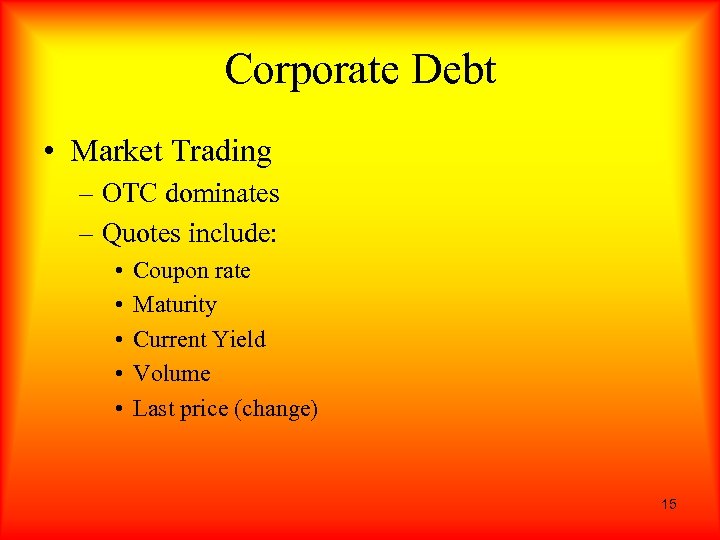 Corporate Debt

• Market Trading
– OTC dominates
– Quotes include:
• Coupon rate
• Maturity
• Current Yield
• Volume
• Last price (change)

15